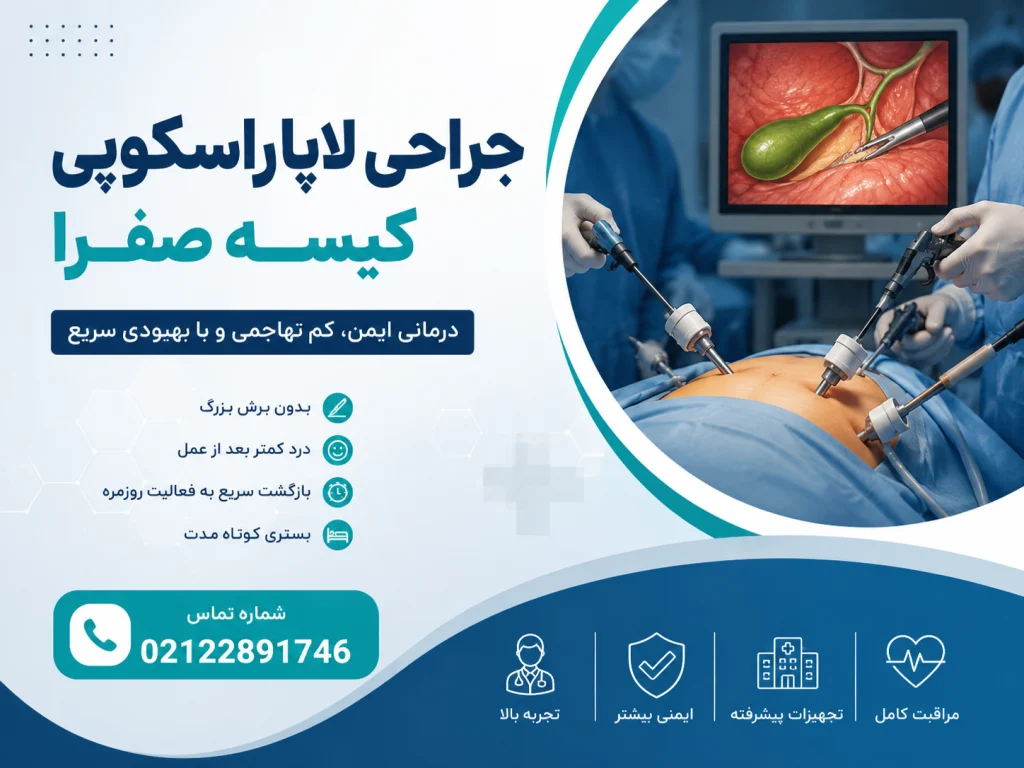 جراحی لاپاراسکوپی
کیسه صفرا

درمانی ایمن، کم تهاجمی و با بهبودی سریع

بدون برش بزرگ
درد کمتر بعد از عمل
بازگشت سریع به فعالیت روزمره
بستری کوتاه مدت

شماره تماس
02122891746

مراقبت کامل
تجهیزات پیشرفته
ایمنی بیشتر
تجربه بالا